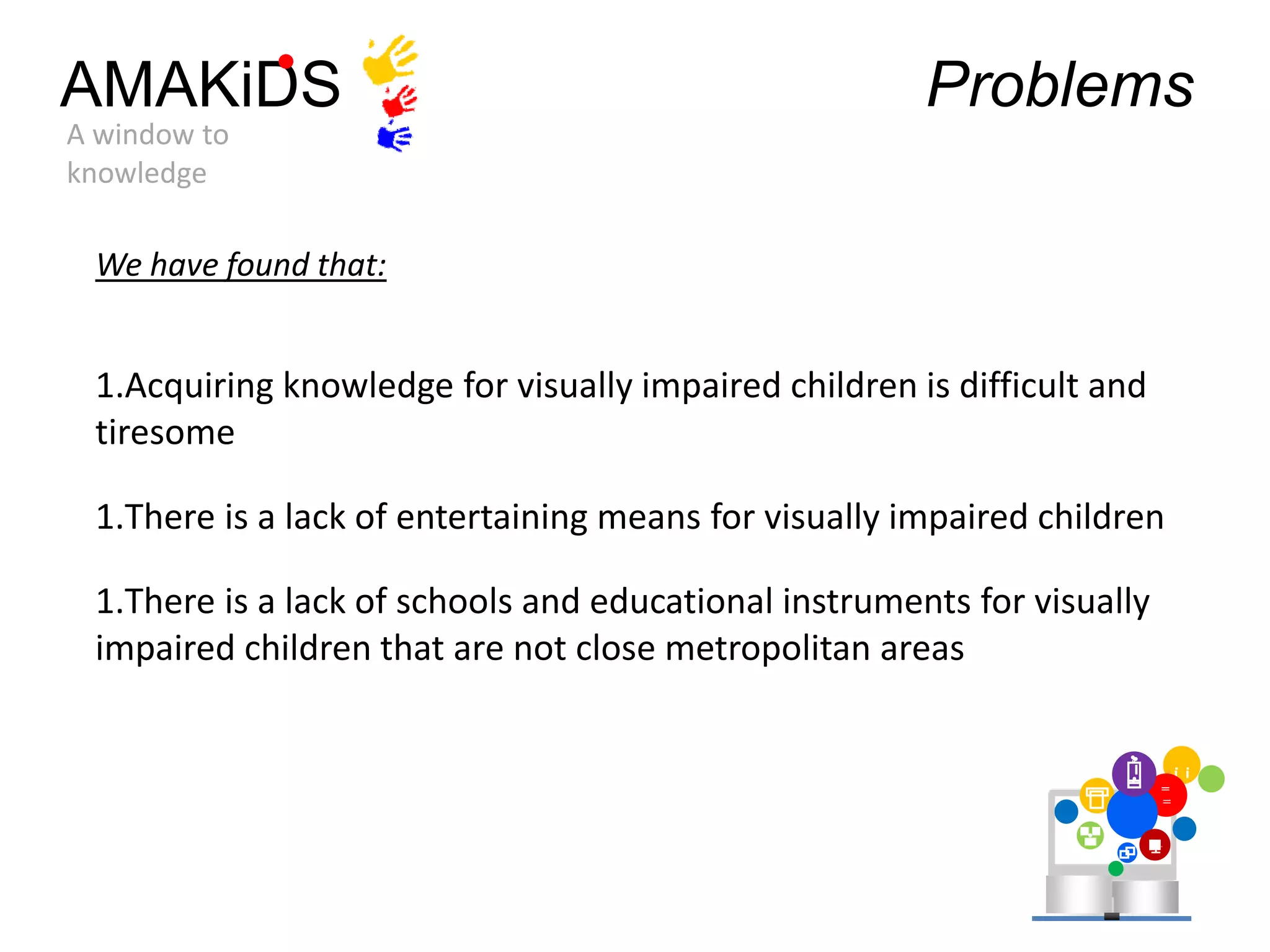 AMAKiDS
A window to knowledge

Problems

We have found that:

1.Acquiring knowledge for visually impaired children is difficult and tiresome

1.There is a lack of entertaining means for visually impaired children

1.There is a lack of schools and educational instruments for visually impaired children that are not close metropolitan areas